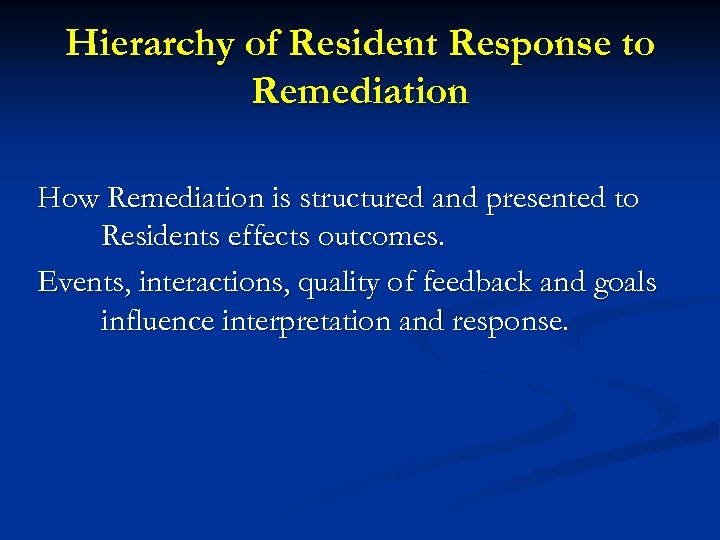 Hierarchy of Resident Response to Remediation

How Remediation is structured and presented to Residents effects outcomes.

Events, interactions, quality of feedback and goals influence interpretation and response.